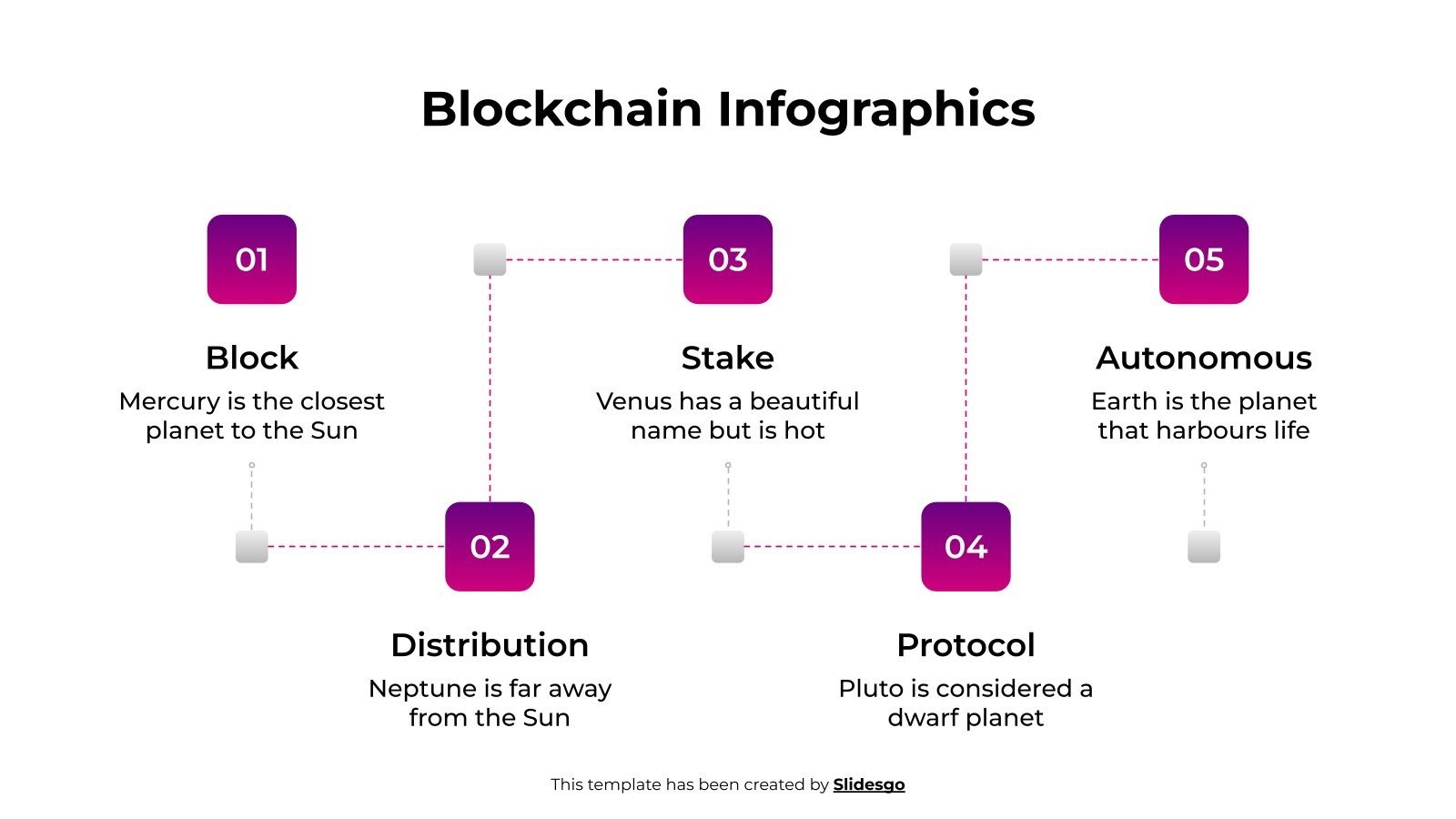 Blockchain Infographics

01

Block

Mercury is the closest planet to the Sun

02

Distribution

Neptune is far away from the Sun

03

Stake

Venus has a beautiful name but is hot

04

Protocol

Pluto is considered a dwarf planet

05

Autonomous

Earth is the planet that harbours life

This template has been created by Slidesgo